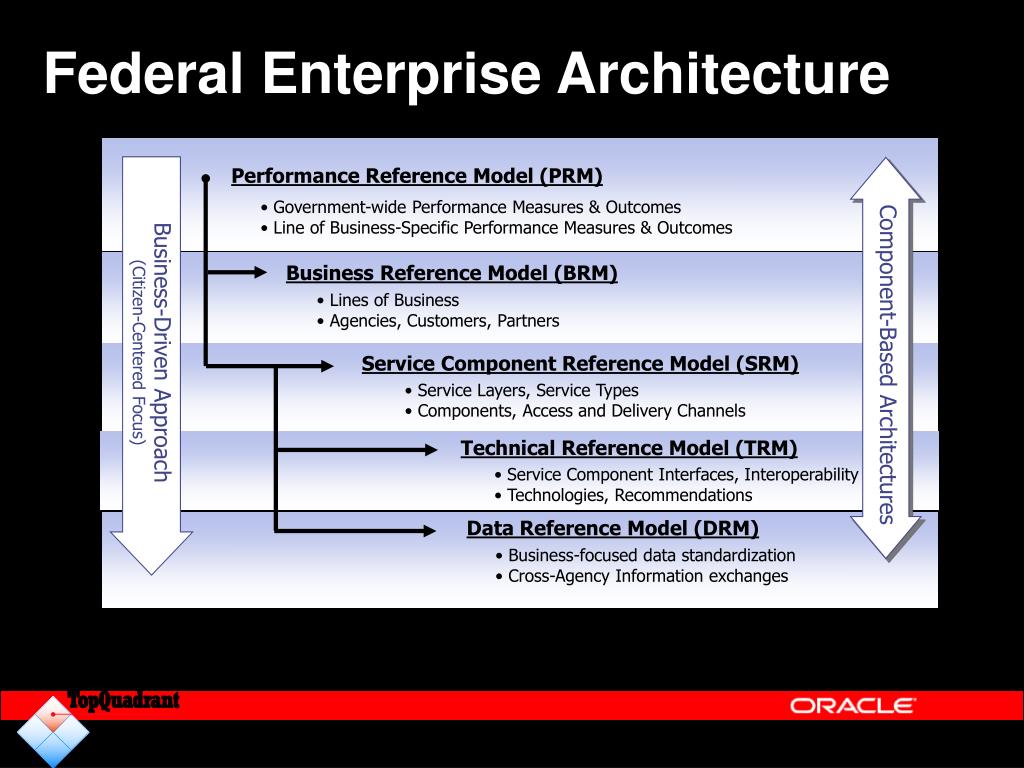 Federal Enterprise Architecture

Business-Driven Approach
(Citizen-Centered Focus)

Performance Reference Model (PRM)
• Government-wide Performance Measures & Outcomes
• Line of Business-Specific Performance Measures & Outcomes

Business Reference Model (BRM)
• Lines of Business
• Agencies, Customers, Partners

Service Component Reference Model (SRM)
• Service Layers, Service Types
• Components, Access and Delivery Channels

Technical Reference Model (TRM)
• Service Component Interfaces, Interoperability
• Technologies, Recommendations

Data Reference Model (DRM)
• Business-focused data standardization
• Cross-Agency Information exchanges

Component-Based Architectures

TopQuadrant

ORACLE